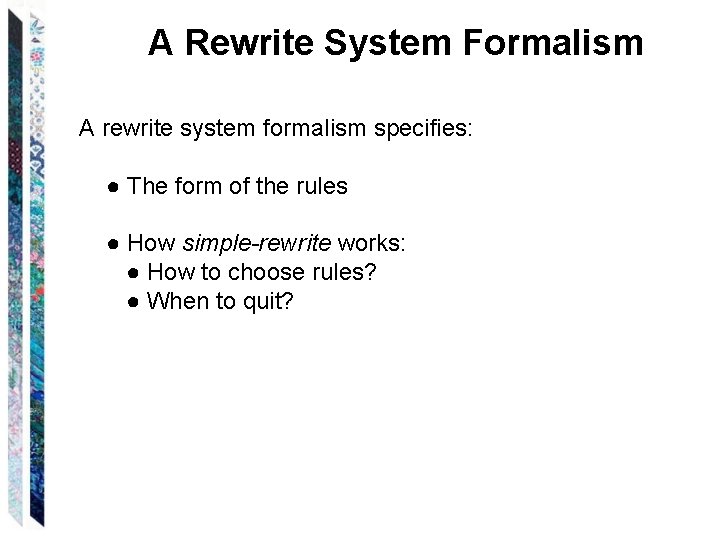 A Rewrite System Formalism

A rewrite system formalism specifies:

● The form of the rules

● How simple-rewrite works:
● How to choose rules?
● When to quit?